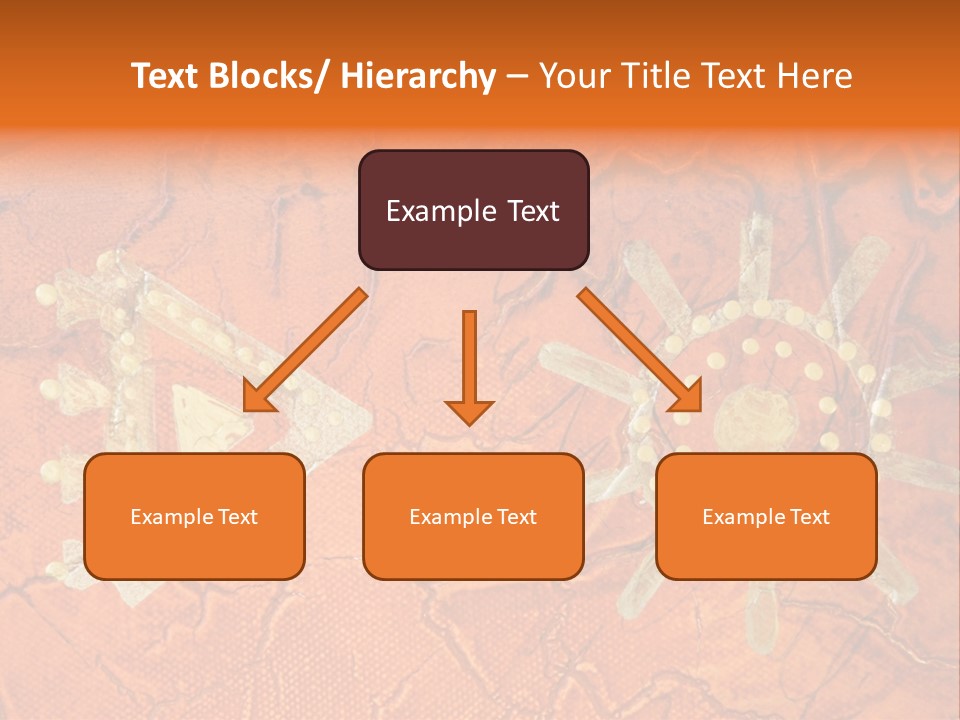 Text Blocks/ Hierarchy – Your Title Text Here

Example Text

Example Text

Example Text

Example Text